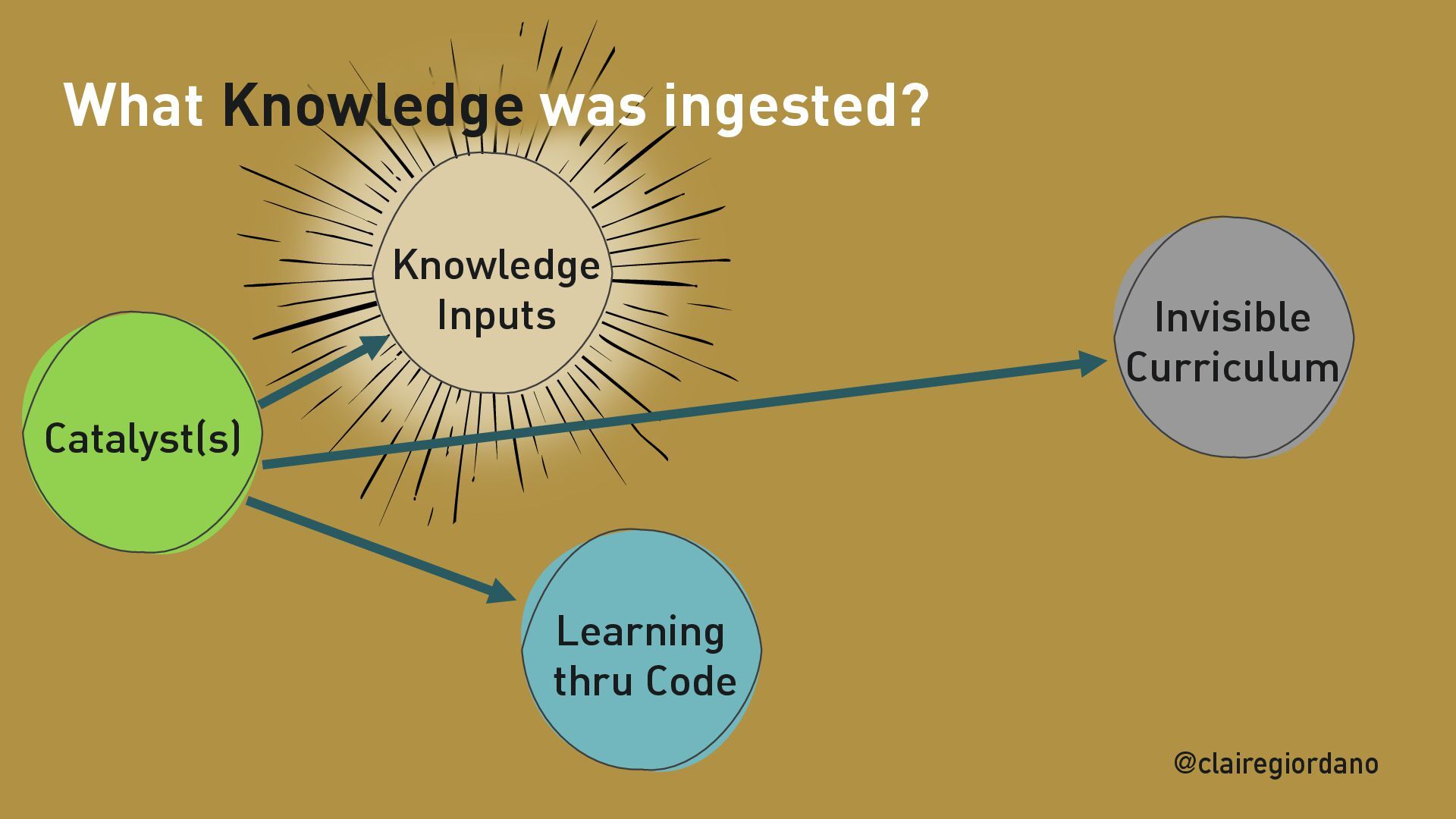 What Knowledge was ingested?

Knowledge Inputs

Catalyst(s)

Invisible Curriculum

Learning thru Code

@clairegiordano